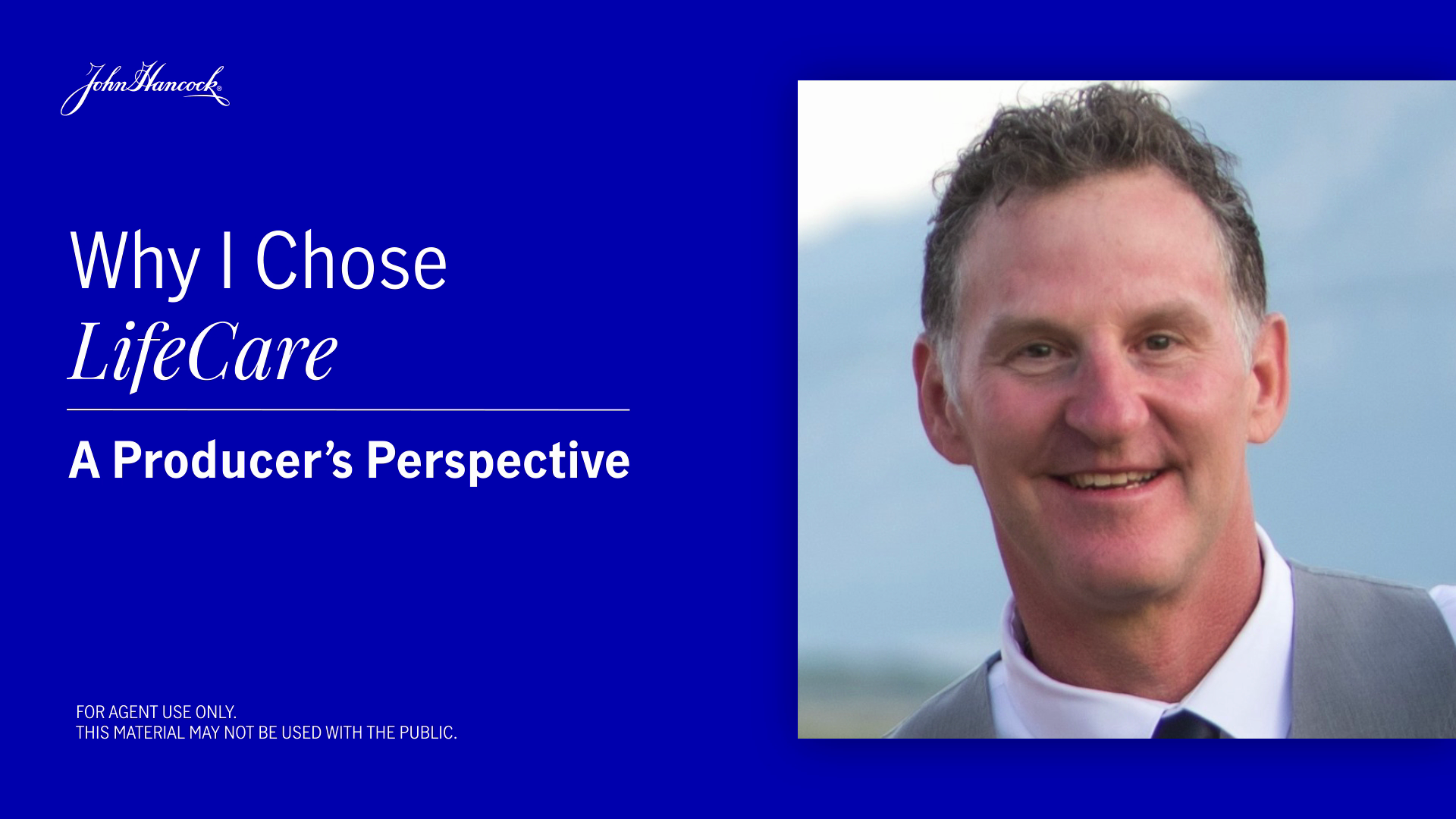 John Hancock®

Why I Chose
LifeCare

A Producer's Perspective

FOR AGENT USE ONLY.
THIS MATERIAL MAY NOT BE USED WITH THE PUBLIC.